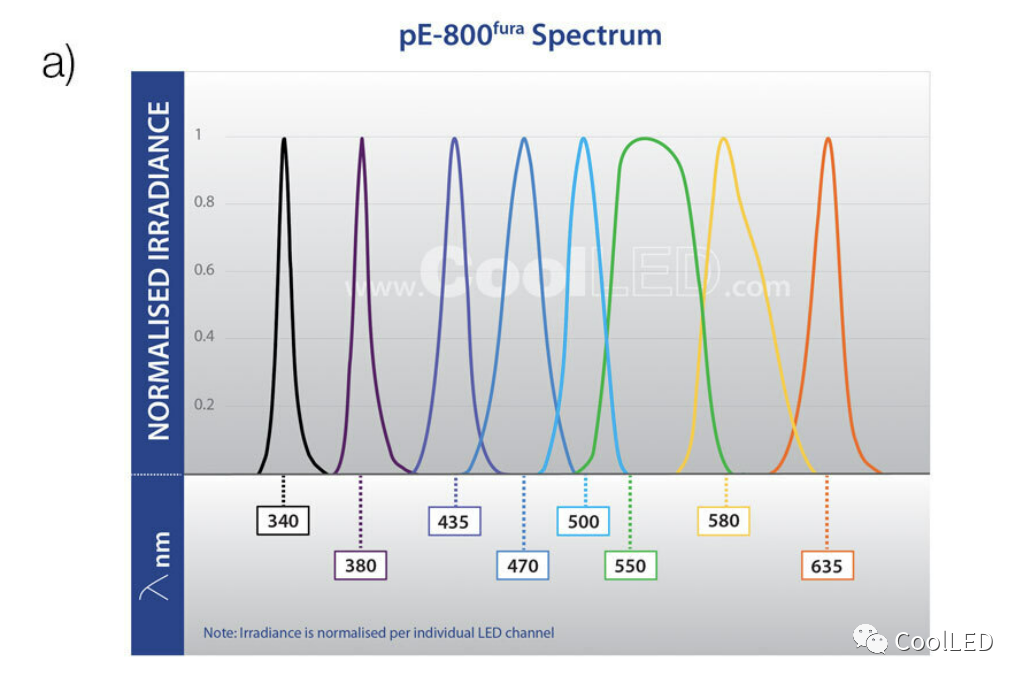 a)

pE-800$^{fura}$ Spectrum

NORMALISED IRRADIANCE

1
0.8
0.6
0.4
0.2

www.CoolLED.com

$\lambda$ nm

340
380
435
470
500
550
580
635

Note: Irradiance is normalised per individual LED channel

CoolLED